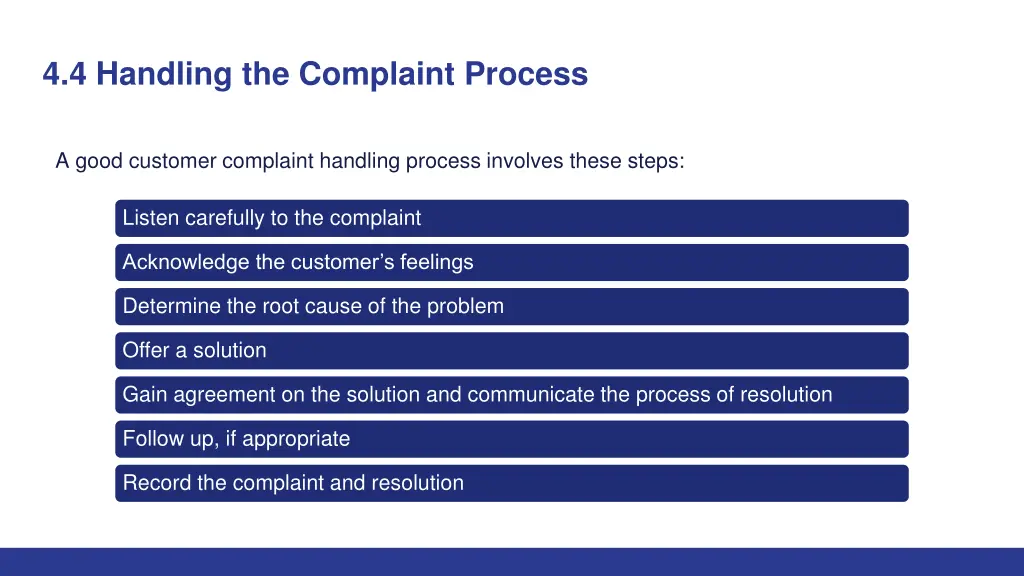 4.4 Handling the Complaint Process

A good customer complaint handling process involves these steps:

Listen carefully to the complaint

Acknowledge the customer’s feelings

Determine the root cause of the problem

Offer a solution

Gain agreement on the solution and communicate the process of resolution

Follow up, if appropriate

Record the complaint and resolution